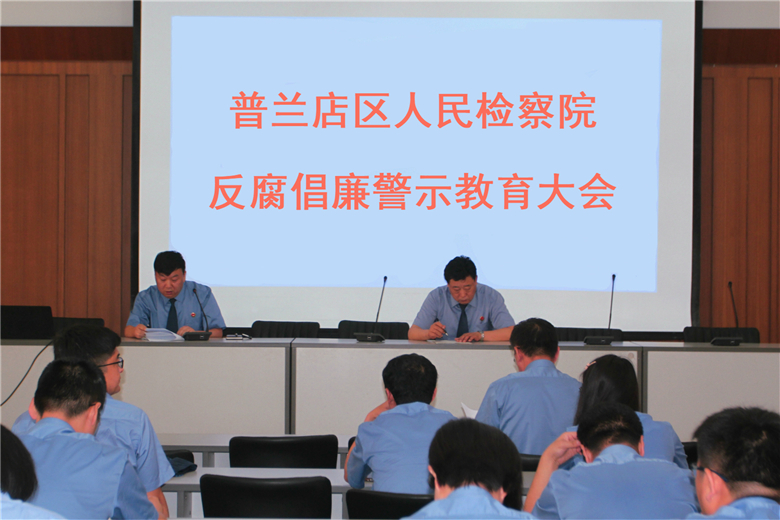 普兰店区人民检察院

反腐倡廉警示教育大会